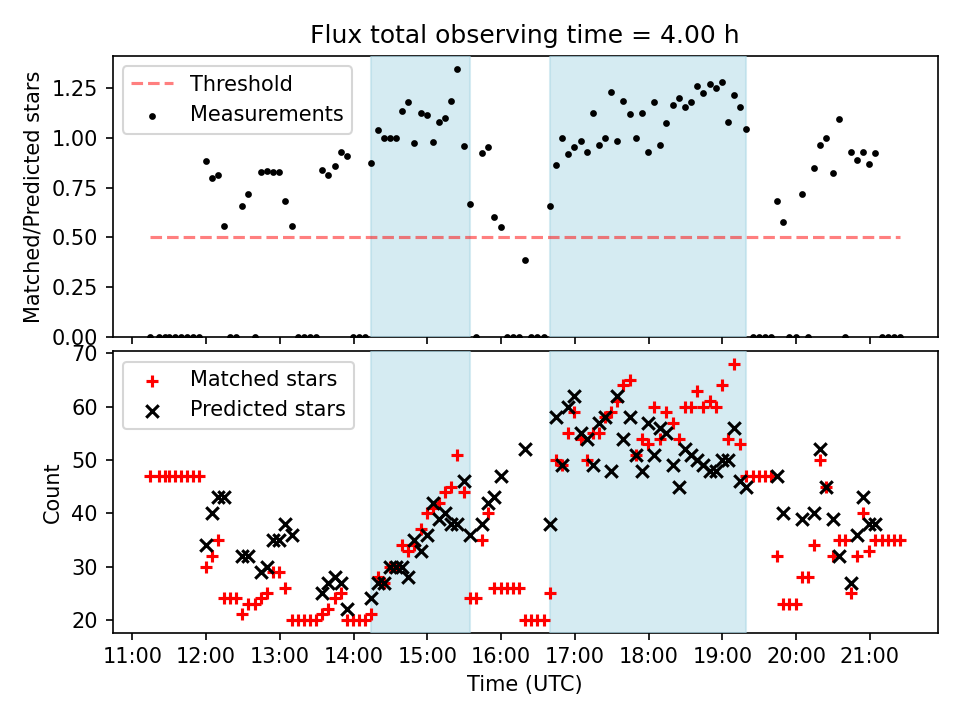 Flux total observing time = 4.00 h

Threshold
Measurements

Matched/Predicted stars

1.25
1.00
0.75
0.50
0.25
0.00

Matched stars
Predicted stars

Count

70
60
50
40
30
20

11:00 12:00 13:00 14:00 15:00 16:00 17:00 18:00 19:00 20:00 21:00

Time (UTC)